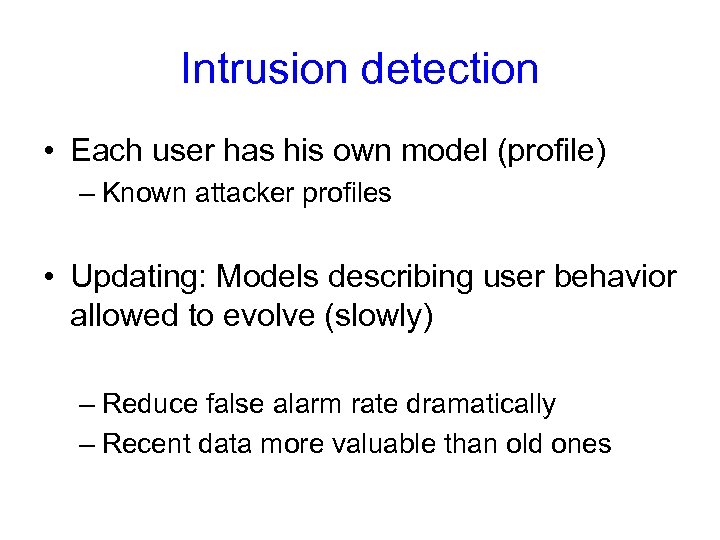 Intrusion detection

• Each user has his own model (profile)
– Known attacker profiles

• Updating: Models describing user behavior allowed to evolve (slowly)

– Reduce false alarm rate dramatically
– Recent data more valuable than old ones